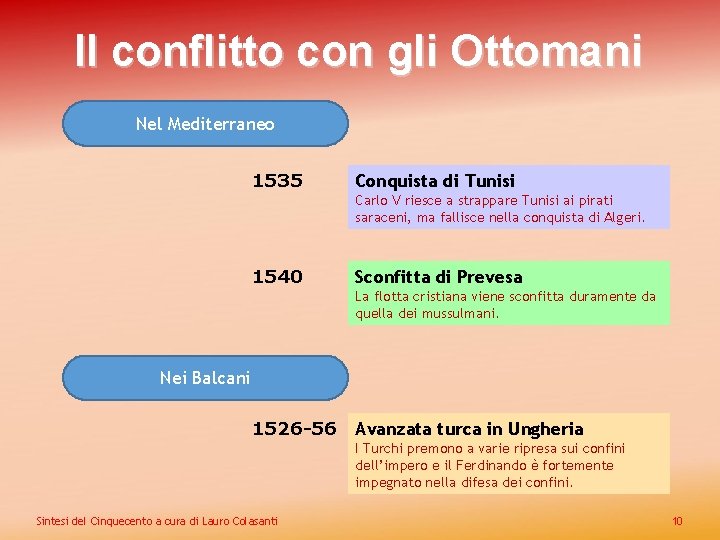 Il conflitto con gli Ottomani

Nel Mediterraneo

1535

Conquista di Tunisi
Carlo V riesce a strappare Tunisi ai pirati saraceni, ma fallisce nella conquista di Algeri.

1540

Sconfitta di Prevesa
La flotta cristiana viene sconfitta duramente da quella dei mussulmani.

Nei Balcani

1526-56

Avanzata turca in Ungheria
I Turchi premono a varie ripresa sui confini dell'impero e il Ferdinando è fortemente impegnato nella difesa dei confini.

Sintesi del Cinquecento a cura di Lauro Colasanti

10